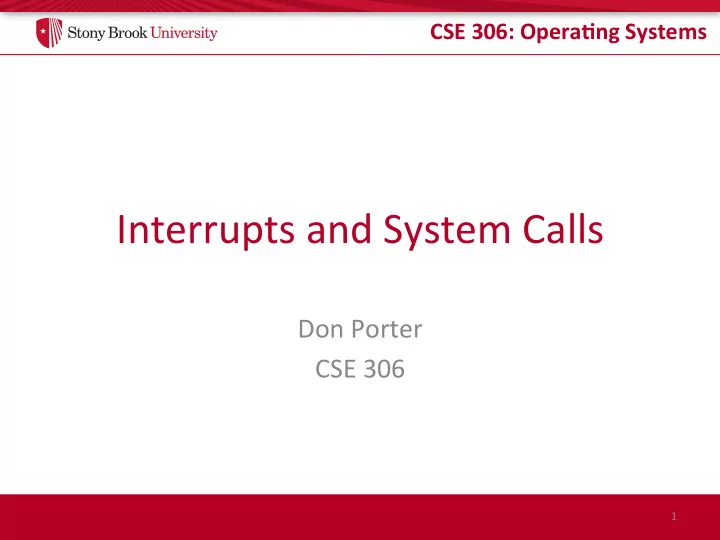 Stony Brook University

CSE 306: Operating Systems

Interrupts and System Calls

Don Porter

CSE 306

1